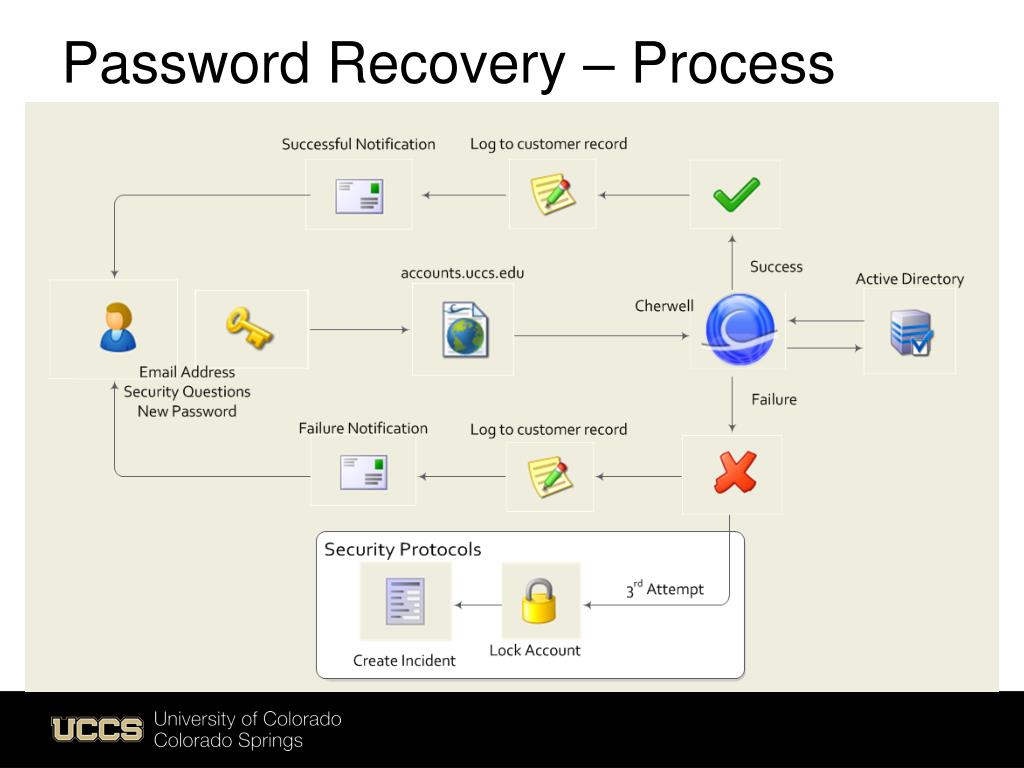 Password Recovery – Process

Successful Notification

Log to customer record

accounts.uccs.edu

Success

Active Directory

Cherwell

Email Address
Security Questions
New Password

Failure

Failure Notification

Log to customer record

Security Protocols

$3^{rd}$ Attempt

Create Incident

Lock Account

UCCS University of Colorado Colorado Springs